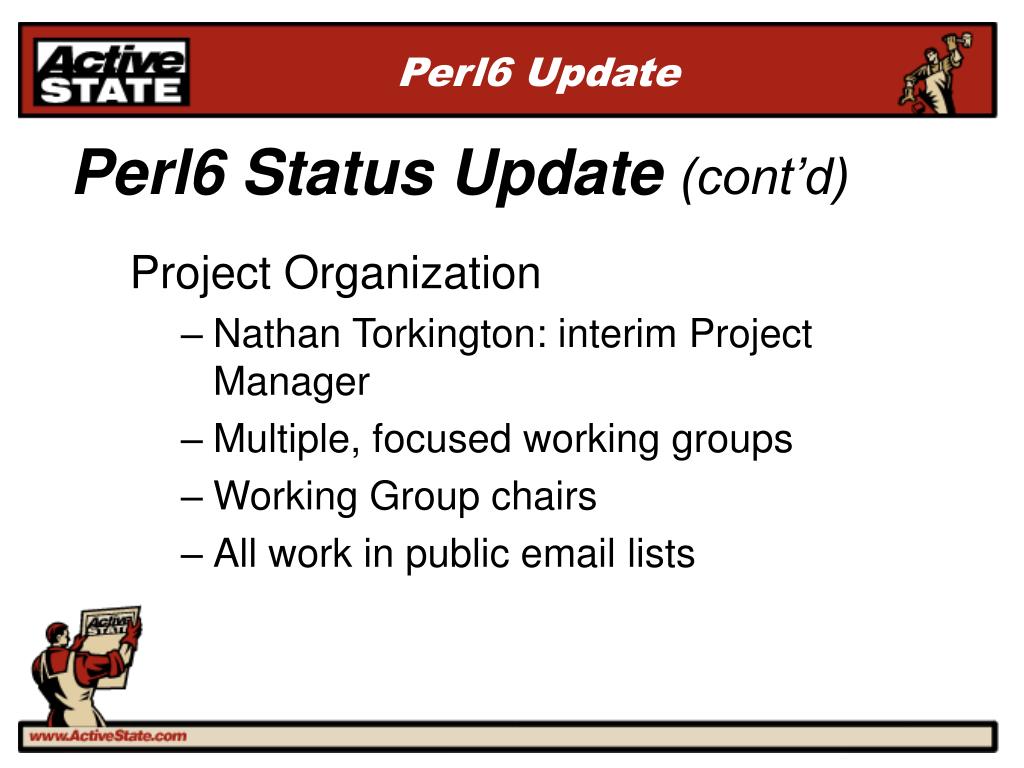 Active STATE

Perl6 Update

Perl6 Status Update (cont'd)

Project Organization
– Nathan Torkington: interim Project Manager
– Multiple, focused working groups
– Working Group chairs
– All work in public email lists

Active STATE

www.ActiveState.com